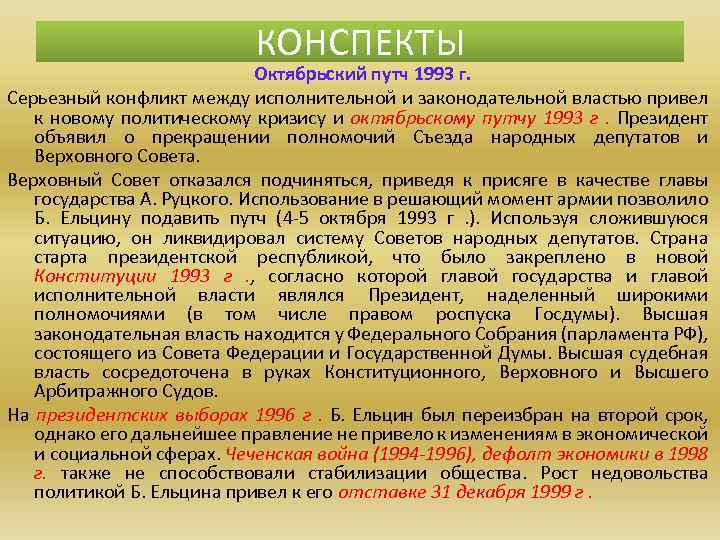 КОНСПЕКТЫ

Октябрьский путч 1993 г.

Серьезный конфликт между исполнительной и законодательной властью привел к новому политическому кризису и октябрьскому путчу 1993 г . Президент объявил о прекращении полномочий Съезда народных депутатов и Верховного Совета.

Верховный Совет отказался подчиняться, приведя к присяге в качестве главы государства А. Руцкого. Использование в решающий момент армии позволило Б. Ельцину подавить путч (4-5 октября 1993 г .). Используя сложившуюся ситуацию, он ликвидировал систему Советов народных депутатов. Страна старта президентской республикой, что было закреплено в новой Конституции 1993 г ., согласно которой главой государства и главой исполнительной власти являлся Президент, наделенный широкими полномочиями (в том числе правом роспуска Госдумы). Высшая законодательная власть находится у Федерального Собрания (парламента РФ), состоящего из Совета Федерации и Государственной Думы. Высшая судебная власть сосредоточена в руках Конституционного, Верховного и Высшего Арбитражного Судов.

На президентских выборах 1996 г . Б. Ельцин был переизбран на второй срок, однако его дальнейшее правление не привело к изменениям в экономической и социальной сферах. Чеченская война (1994-1996), дефолт экономики в 1998 г. также не способствовали стабилизации общества. Рост недовольства политикой Б. Ельцина привел к его отставке 31 декабря 1999 г .